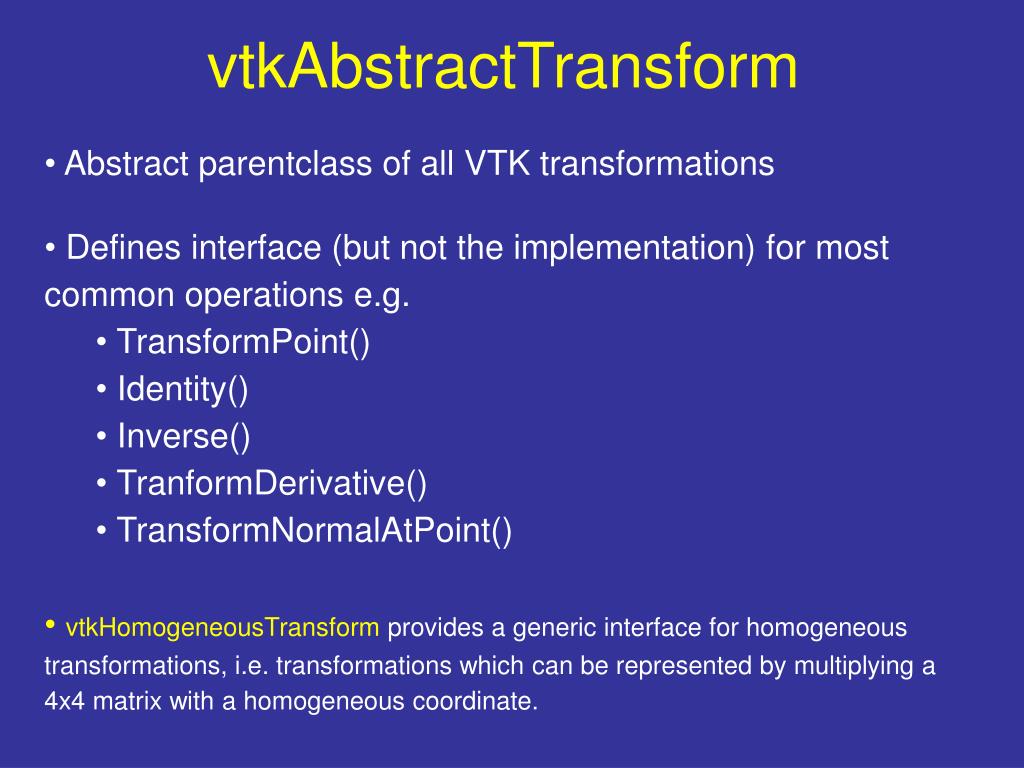 vtkAbstractTransform

• Abstract parentclass of all VTK transformations

• Defines interface (but not the implementation) for most common operations e.g.
• TransformPoint()
• Identity()
• Inverse()
• TranformDerivative()
• TransformNormalAtPoint()

• vtkHomogeneousTransform provides a generic interface for homogeneous transformations, i.e. transformations which can be represented by multiplying a 4x4 matrix with a homogeneous coordinate.